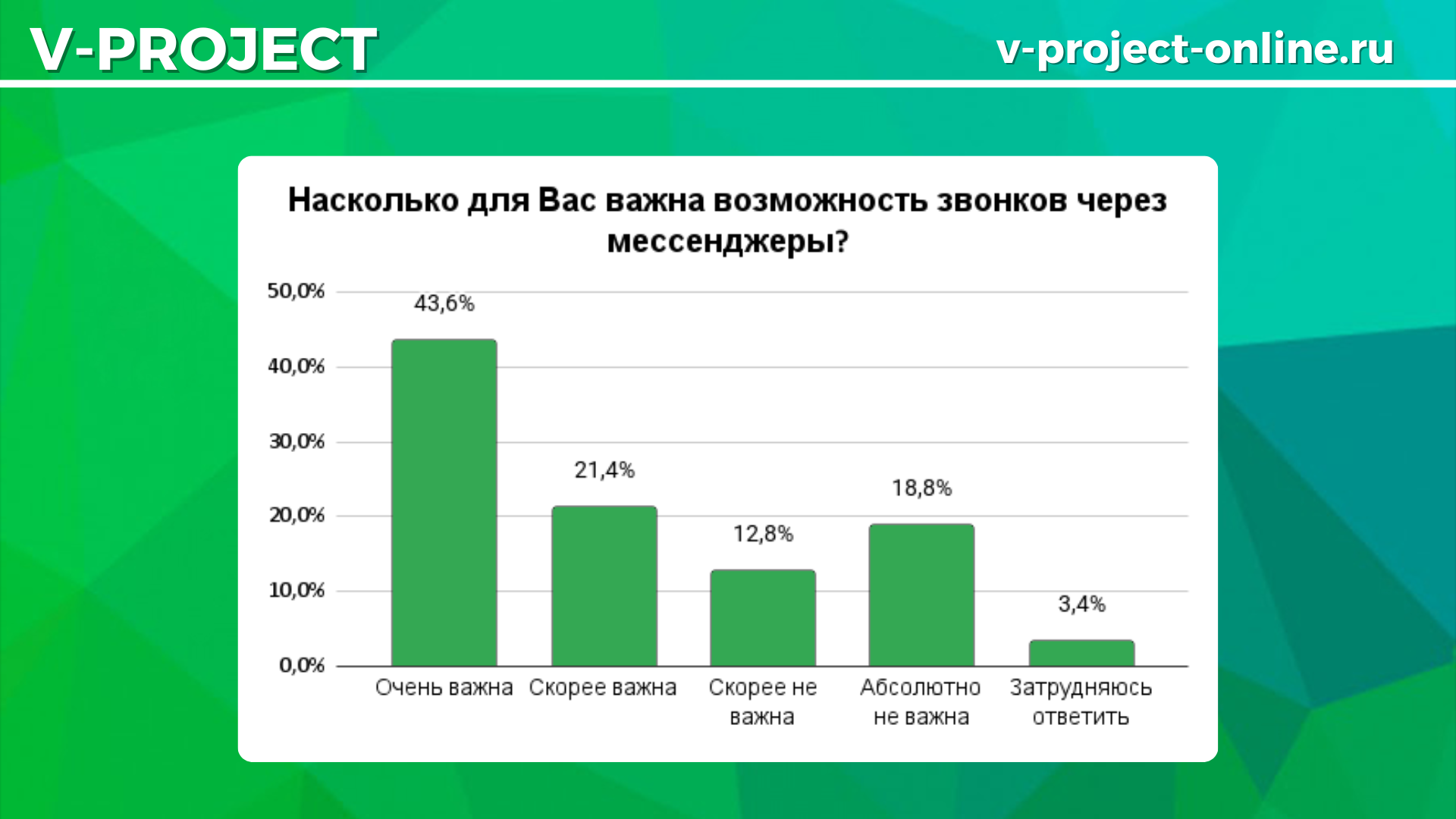 V-PROJECT

v-project-online.ru

Насколько для Вас важна возможность звонков через мессенджеры?

50,0%
40,0%
30,0%
20,0%
10,0%
0,0%

43,6%
21,4%
12,8%
18,8%
3,4%

Очень важна
Скорее важна
Скорее не важна
Абсолютно не важна
Затрудняюсь ответить